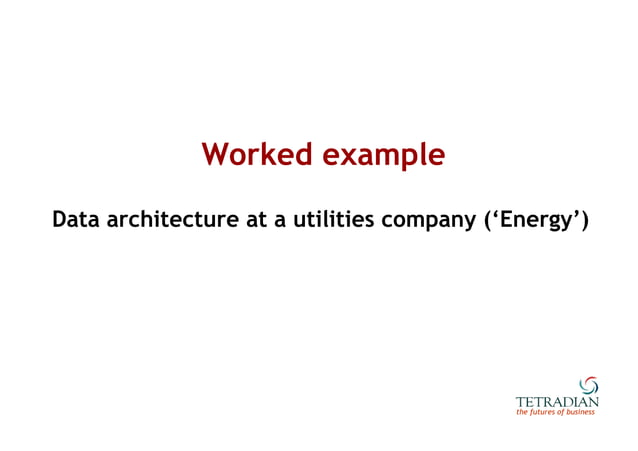 Worked example

Data architecture at a utilities company (‘Energy’)

TETRADIAN
the futures of business